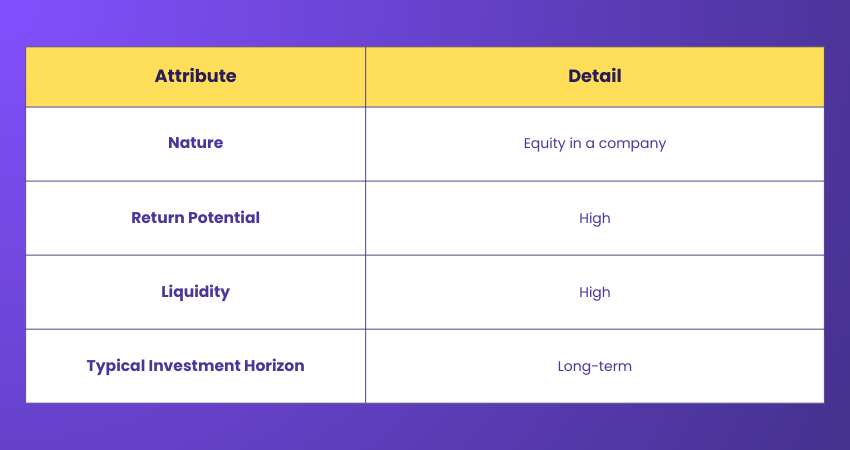 | Attribute | Detail |
|---|---|
| Nature | Equity in a company |
| Return Potential | High |
| Liquidity | High |
| Typical Investment Horizon | Long-term |